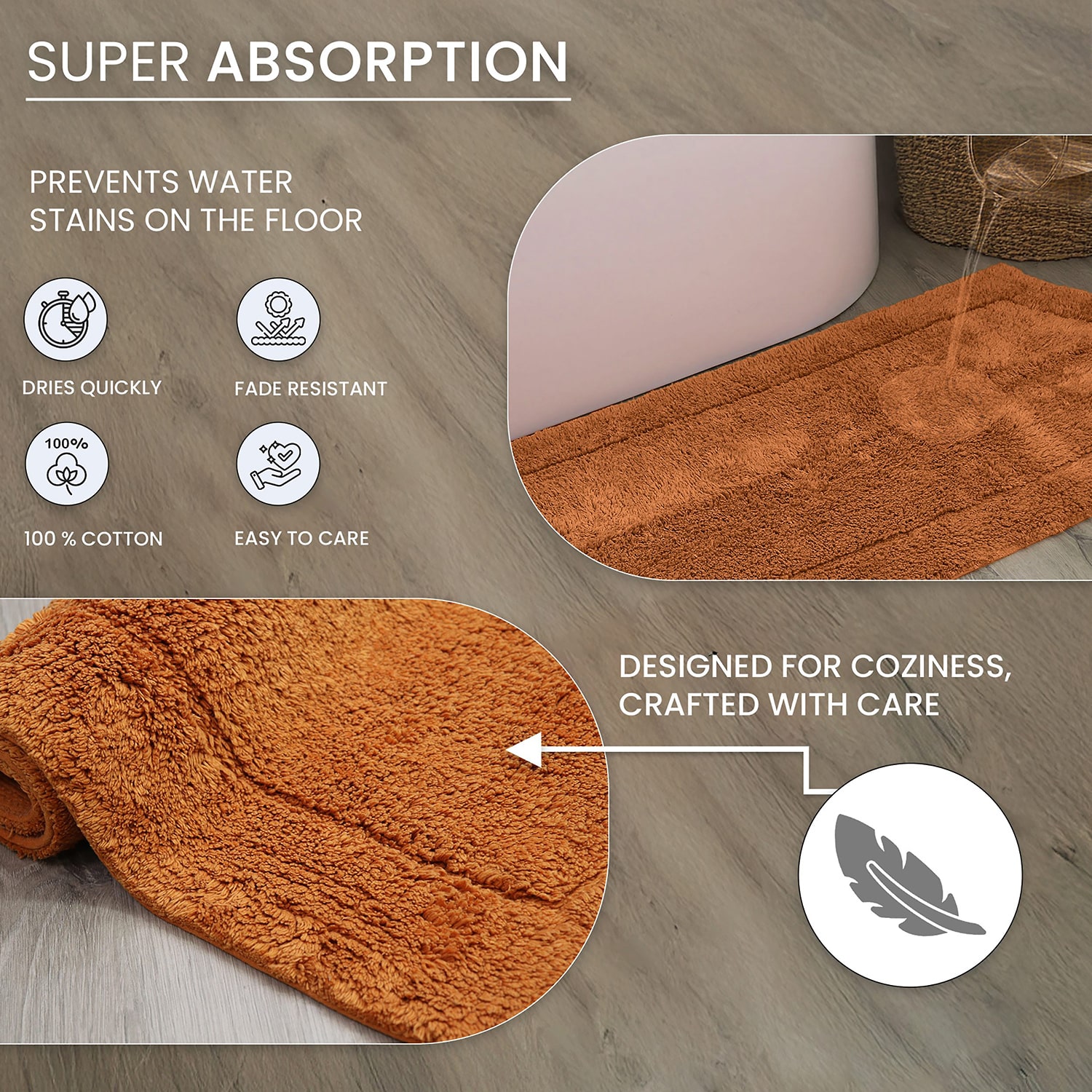 SUPER ABSORPTION

PREVENTS WATER STAINS ON THE FLOOR

DRIES QUICKLY

FADE RESISTANT

100%

100 % COTTON

EASY TO CARE

DESIGNED FOR COZINESS, CRAFTED WITH CARE